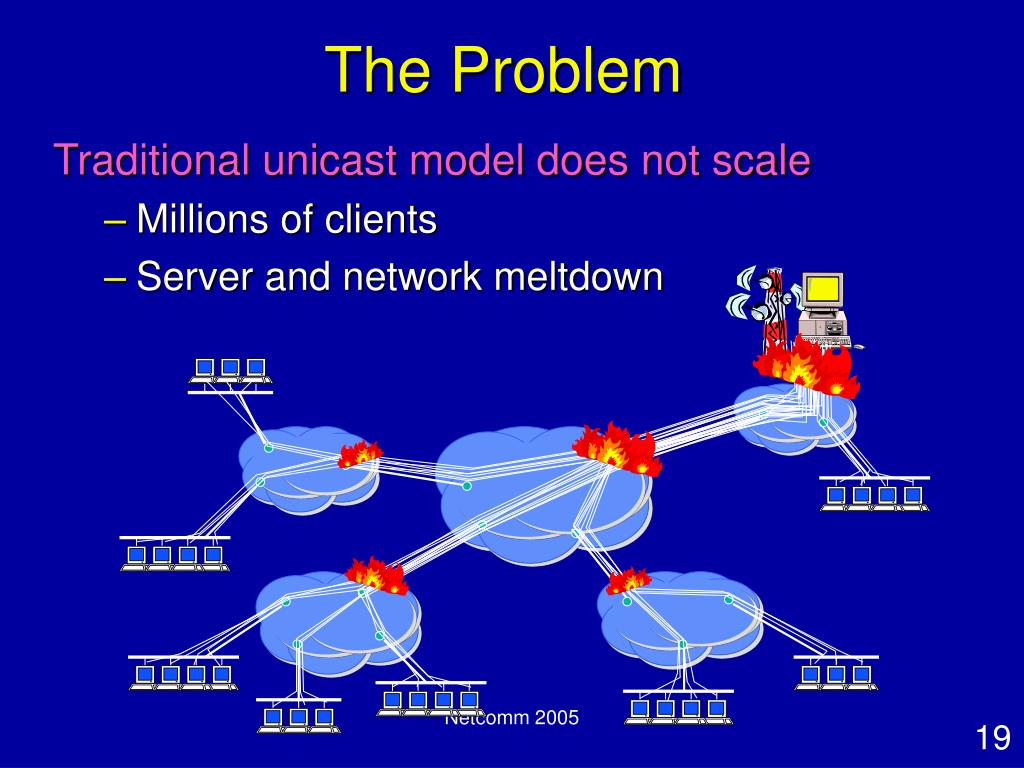 The Problem

Traditional unicast model does not scale

– Millions of clients

– Server and network meltdown

Netcomm 2005

19